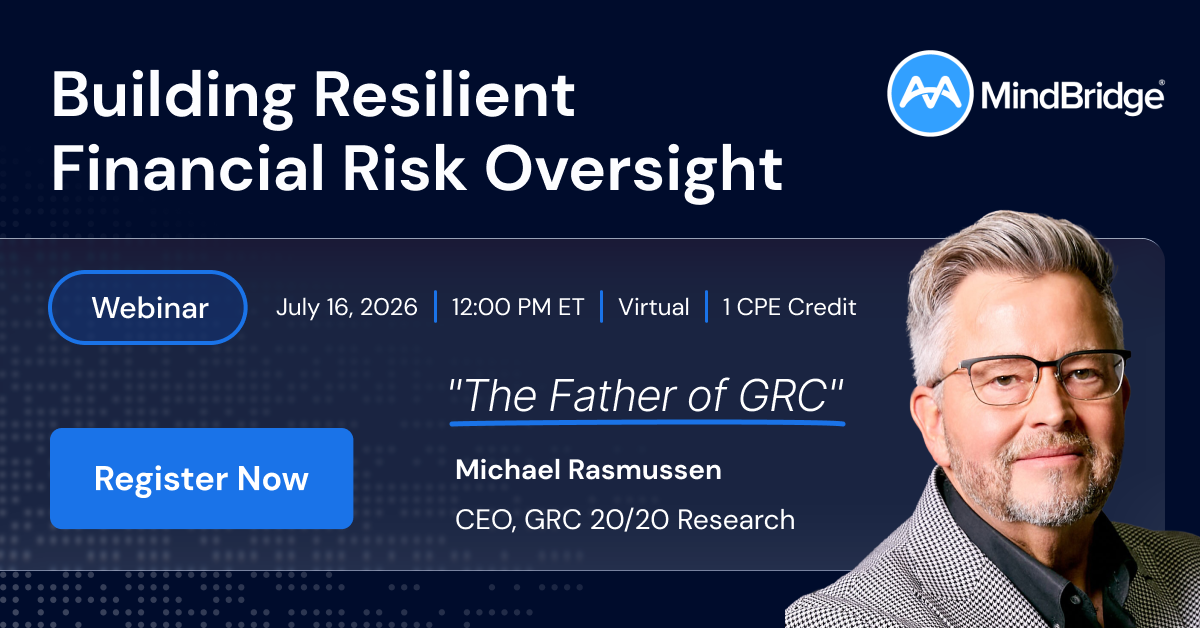 Building Resilient Financial Risk Oversight

MindBridge®

Webinar

July 16, 2026 | 12:00 PM ET | Virtual | 1 CPE Credit

"The Father of GRC"

Register Now

Michael Rasmussen

CEO, GRC 20/20 Research